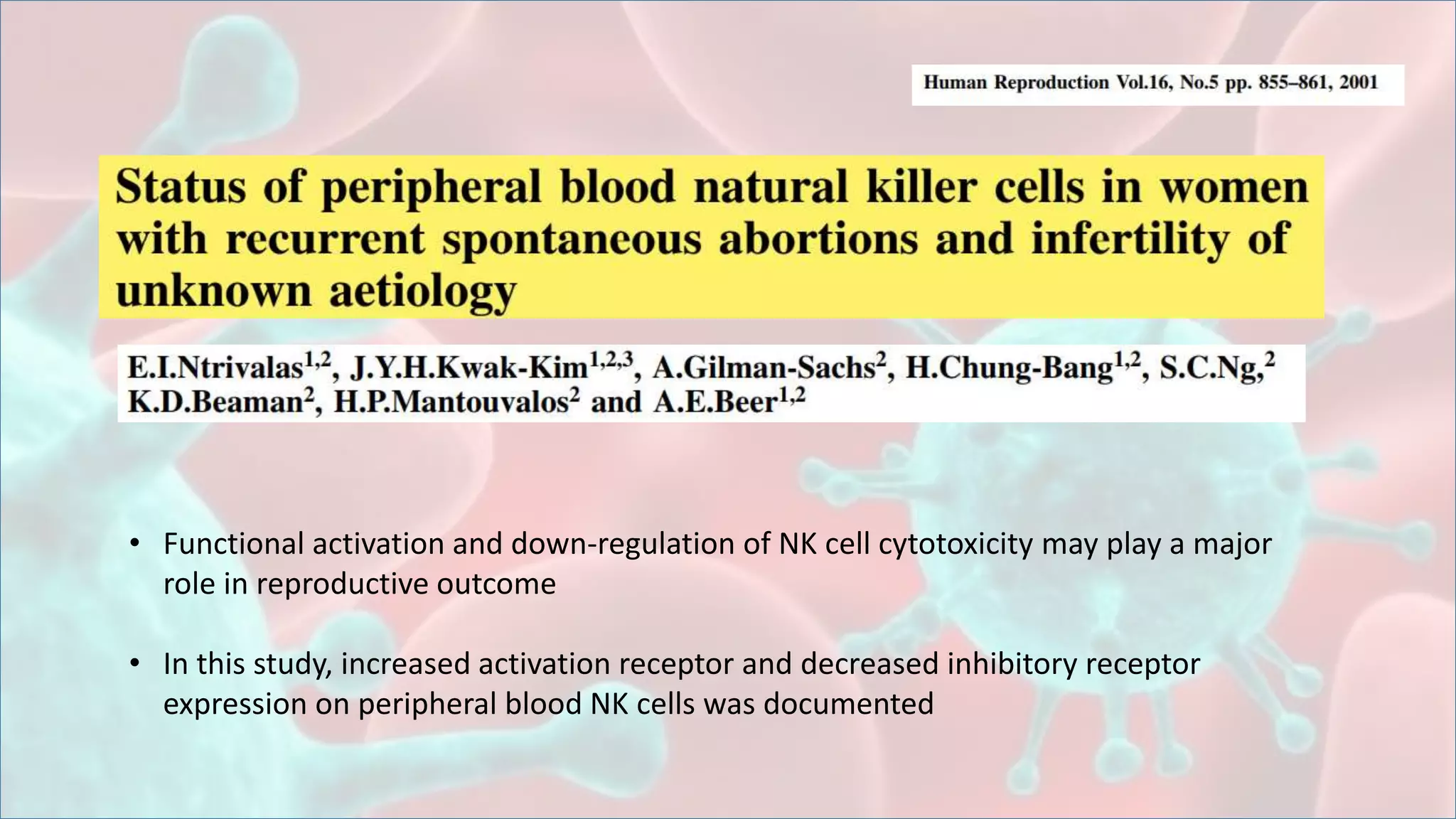 Human Reproduction Vol.16, No.5 pp. 855–861, 2001

Status of peripheral blood natural killer cells in women with recurrent spontaneous abortions and infertility of unknown aetiology

E.I.Ntrivalas$^{1,2}$, J.Y.H.Kwak-Kim$^{1,2,3}$, A.Gilman-Sachs$^{2}$, H.Chung-Bang$^{1,2}$, S.C.Ng,$^{2}$ K.D.Beaman$^{2}$, H.P.Mantouvalos$^{2}$ and A.E.Beer$^{1,2}$

• Functional activation and down-regulation of NK cell cytotoxicity may play a major role in reproductive outcome

• In this study, increased activation receptor and decreased inhibitory receptor expression on peripheral blood NK cells was documented